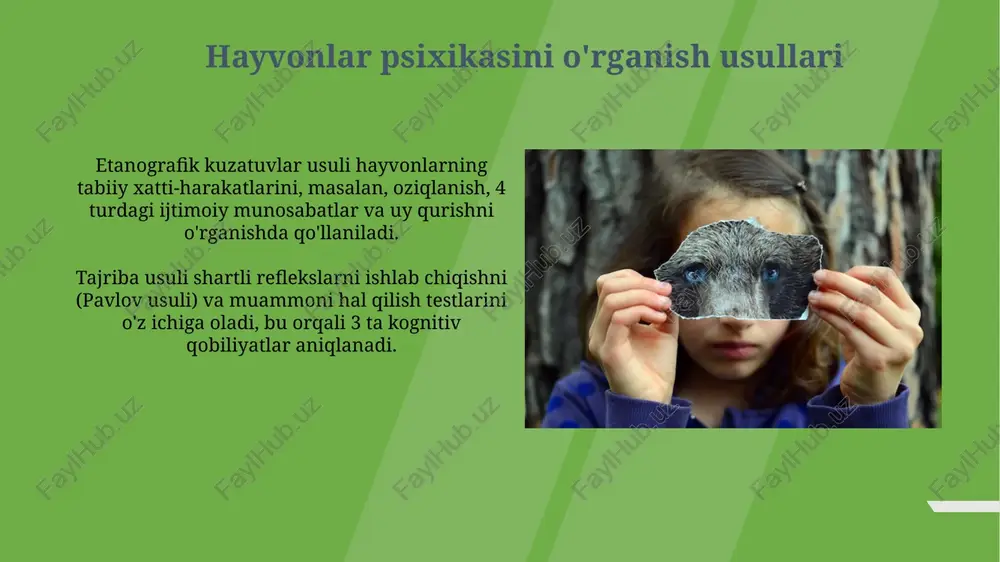 Hayvonlar psixikasini o'rganish usullari

Etanografik kuzatuvlar usuli hayvonlarning tabiiy xatti-harakatlarini, masalan, oziqlanish, 4 turdagi ijtimoiy munosabatlar va uy qurishni o'rganishda qo'llaniladi.

Tajriba usuli shartli reflekslarni ishlab chiqishni (Pavlov usuli) va muammoni hal qilish testlarini o'z ichiga oladi, bu orqali 3 ta kognitiv qobiliyatlar aniqlanadi.

FaylHub.uz